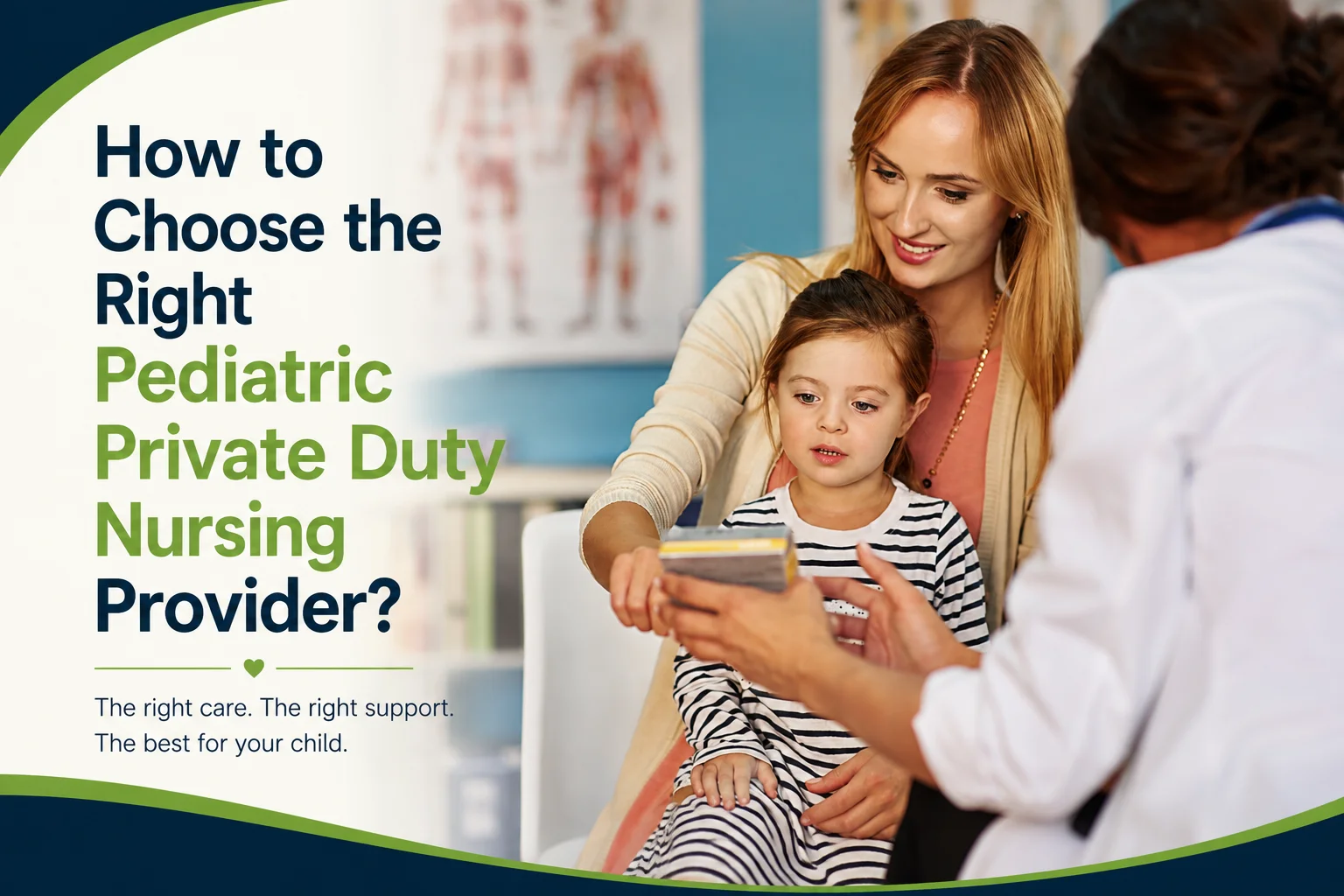 How to Choose the Right Pediatric Private Duty Nursing Provider?

The right care. The right support.
The best for your child.